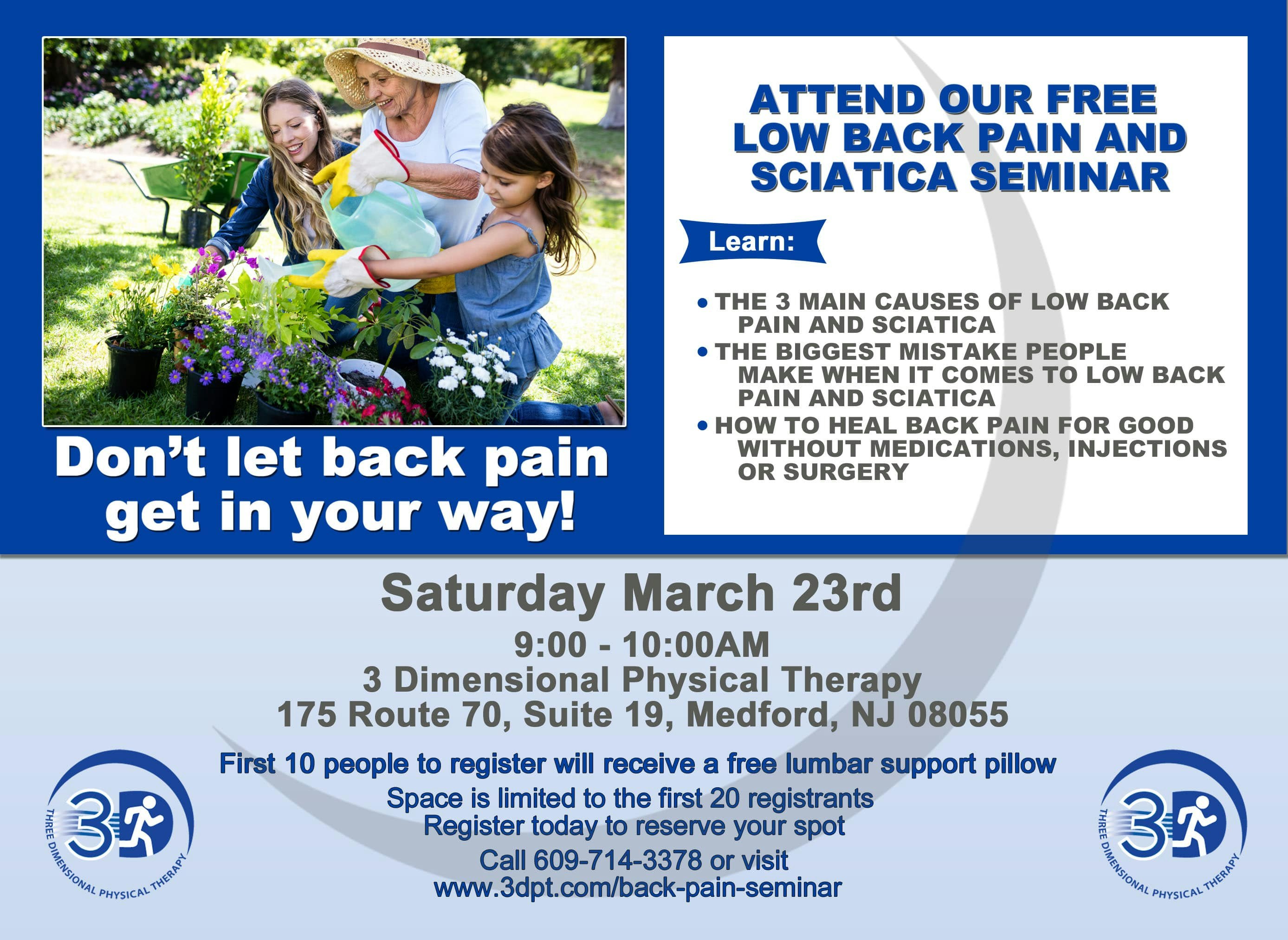 Don't let back pain get in your way!

ATTEND OUR FREE LOW BACK PAIN AND SCIATICA SEMINAR

Learn:

• THE 3 MAIN CAUSES OF LOW BACK PAIN AND SCIATICA
• THE BIGGEST MISTAKE PEOPLE MAKE WHEN IT COMES TO LOW BACK PAIN AND SCIATICA
• HOW TO HEAL BACK PAIN FOR GOOD WITHOUT MEDICATIONS, INJECTIONS OR SURGERY

Saturday March 23rd

9:00 - 10:00AM
3 Dimensional Physical Therapy
175 Route 70, Suite 19, Medford, NJ 08055

First 10 people to register will receive a free lumbar support pillow
Space is limited to the first 20 registrants
Register today to reserve your spot
Call 609-714-3378 or visit
www.3dpt.com/back-pain-seminar

3D THREE DIMENSIONAL PHYSICAL THERAPY

3D THREE DIMENSIONAL PHYSICAL THERAPY